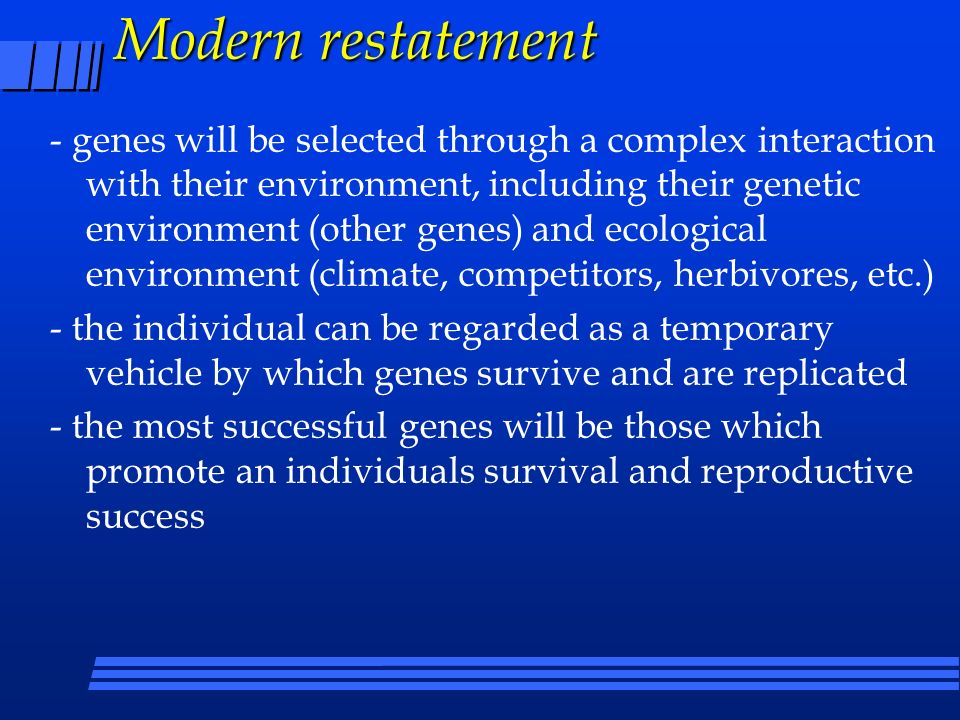 Modern restatement

- genes will be selected through a complex interaction with their environment, including their genetic environment (other genes) and ecological environment (climate, competitors, herbivores, etc.)

- the individual can be regarded as a temporary vehicle by which genes survive and are replicated

- the most successful genes will be those which promote an individuals survival and reproductive success